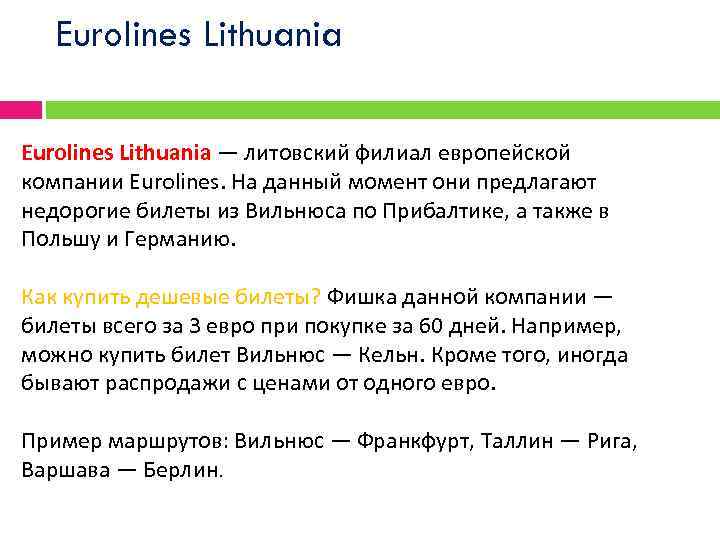 Eurolines Lithuania

Eurolines Lithuania — литовский филиал европейской компании Eurolines. На данный момент они предлагают недорогие билеты из Вильнюса по Прибалтике, а также в Польшу и Германию.

Как купить дешевые билеты? Фишка данной компании — билеты всего за 3 евро при покупке за 60 дней. Например, можно купить билет Вильнюс — Кельн. Кроме того, иногда бывают распродажи с ценами от одного евро.

Пример маршрутов: Вильнюс — Франкфурт, Таллин — Рига, Варшава — Берлин.